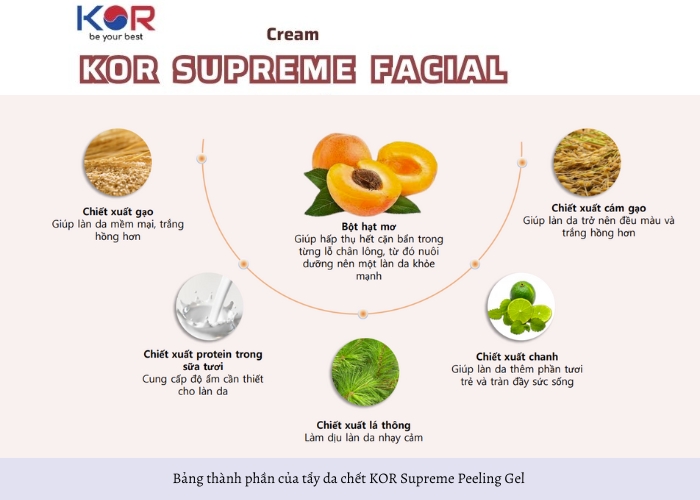 KOR
be your best

Cream

KOR SUPREME FACIAL

Chiết xuất gạo
Giúp làn da mềm mại, trắng hồng hơn

Bột hạt mơ
Giúp hấp thụ hết cặn bẩn trong từng lỗ chân lông, từ đó nuôi dưỡng nên một làn da khỏe mạnh

Chiết xuất cám gạo
Giúp làn da trở nên đều màu và trắng hồng hơn

Chiết xuất protein trong sữa tươi
Cung cấp độ ẩm cần thiết cho làn da

Chiết xuất chanh
Giúp làn da thêm phần tươi trẻ và tràn đầy sức sống

Chiết xuất lá thông
Làm dịu làn da nhạy cảm

Bảng thành phần của tẩy da chết KOR Supreme Peeling Gel